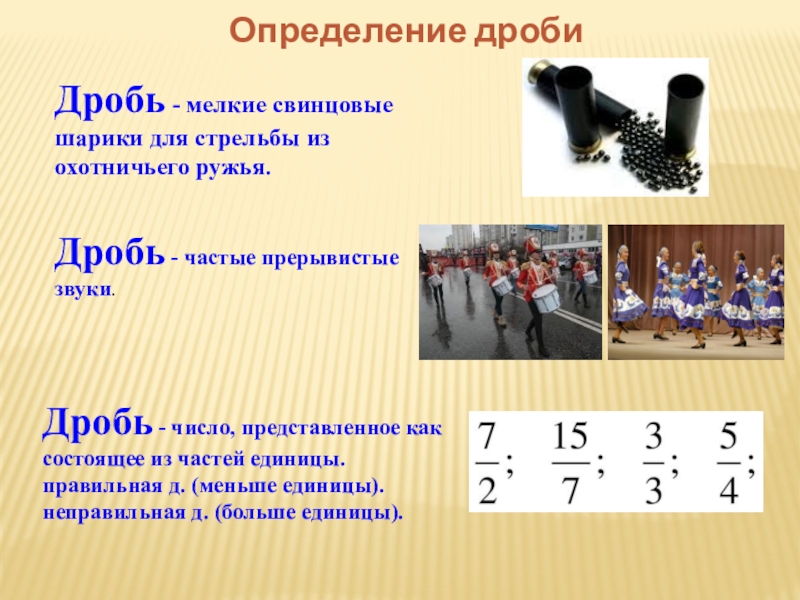 Определение дроби

Дробь - мелкие свинцовые шарики для стрельбы из охотничьего ружья.

Дробь - частые прерывистые звуки.

Дробь - число, представленное как состоящее из частей единицы. правильная д. (меньше единицы). неправильная д. (больше единицы).

$\frac{7}{2}$; $\frac{15}{7}$; $\frac{3}{3}$; $\frac{5}{4}$;